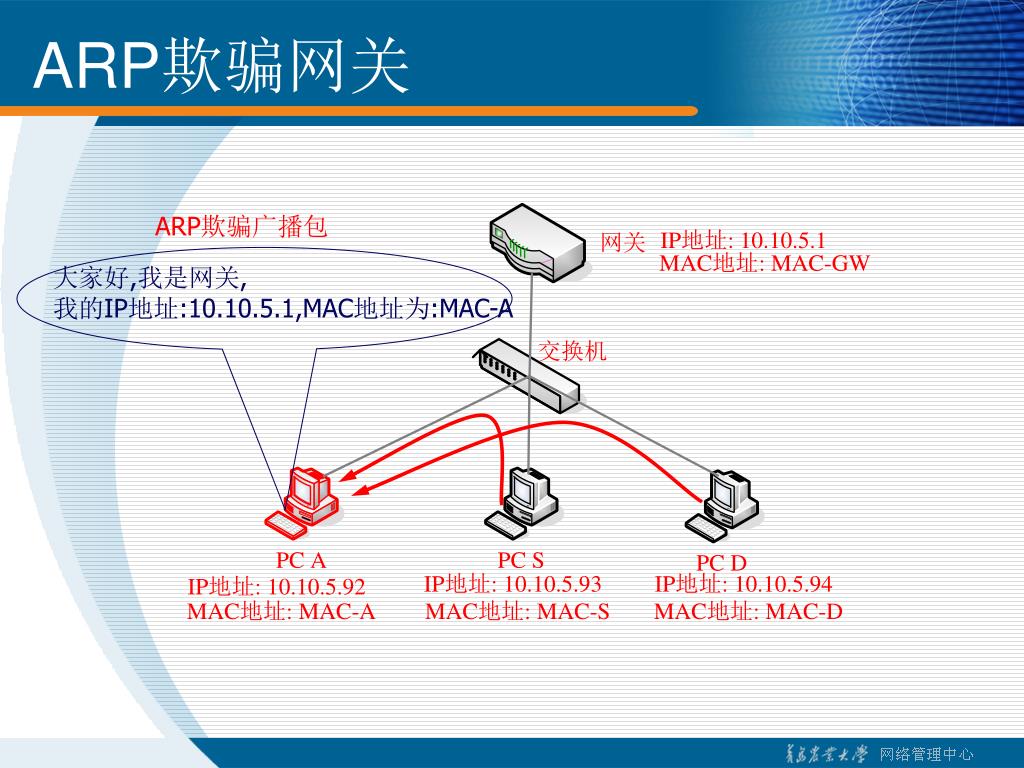 ARP欺骗网关

ARP欺骗广播包

大家好,我是网关,
我的IP地址:10.10.5.1,MAC地址为:MAC-A

网关 IP地址: 10.10.5.1
MAC地址: MAC-GW

交换机

PC A
IP地址: 10.10.5.92
MAC地址: MAC-A

PC S
IP地址: 10.10.5.93
MAC地址: MAC-S

PC D
IP地址: 10.10.5.94
MAC地址: MAC-D

青岛农业大学 网络管理中心